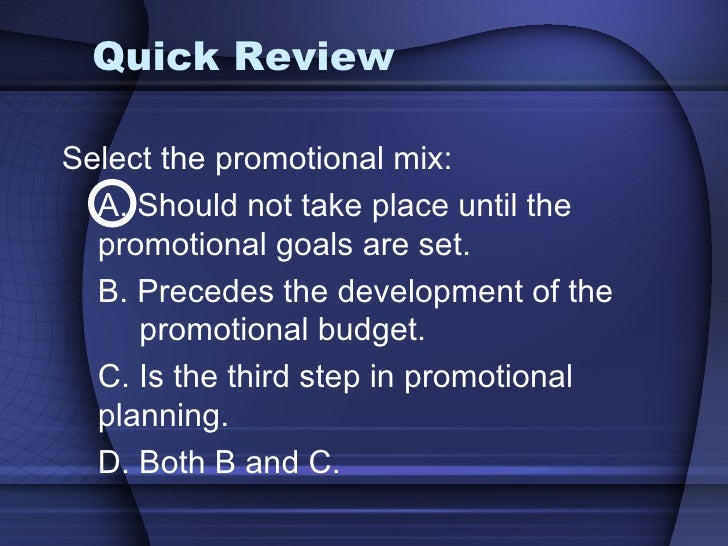 Quick Review

Select the promotional mix:

A. Should not take place until the promotional goals are set.

B. Precedes the development of the promotional budget.

C. Is the third step in promotional planning.

D. Both B and C.